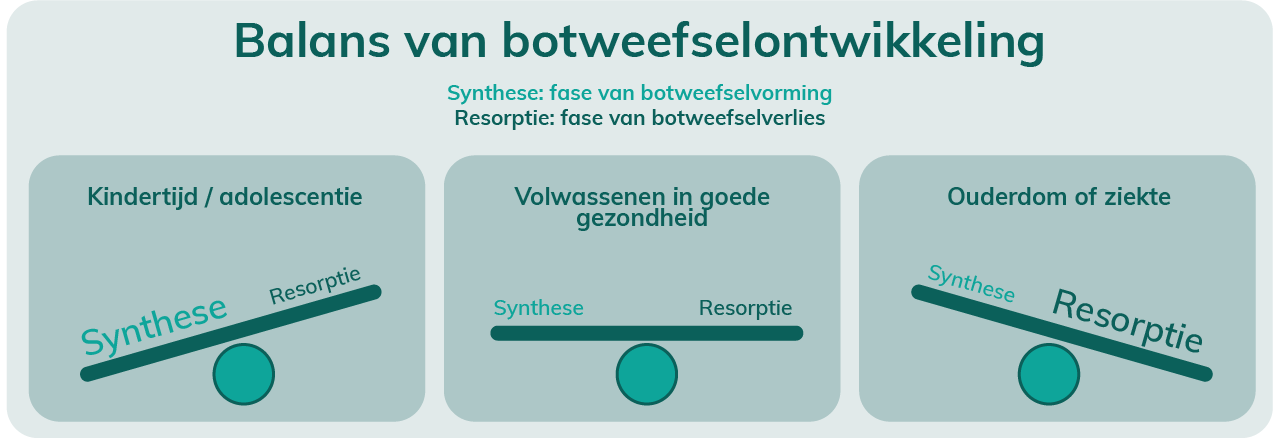 Balans van botweefselontwikkeling

Synthese: fase van botweefselvorming
Resorptie: fase van botweefselverlies

Kindertijd / adolescentie

Synthese
Resorptie

Volwassenen in goede gezondheid

Synthese
Resorptie

Ouderdom of ziekte

Synthese
Resorptie